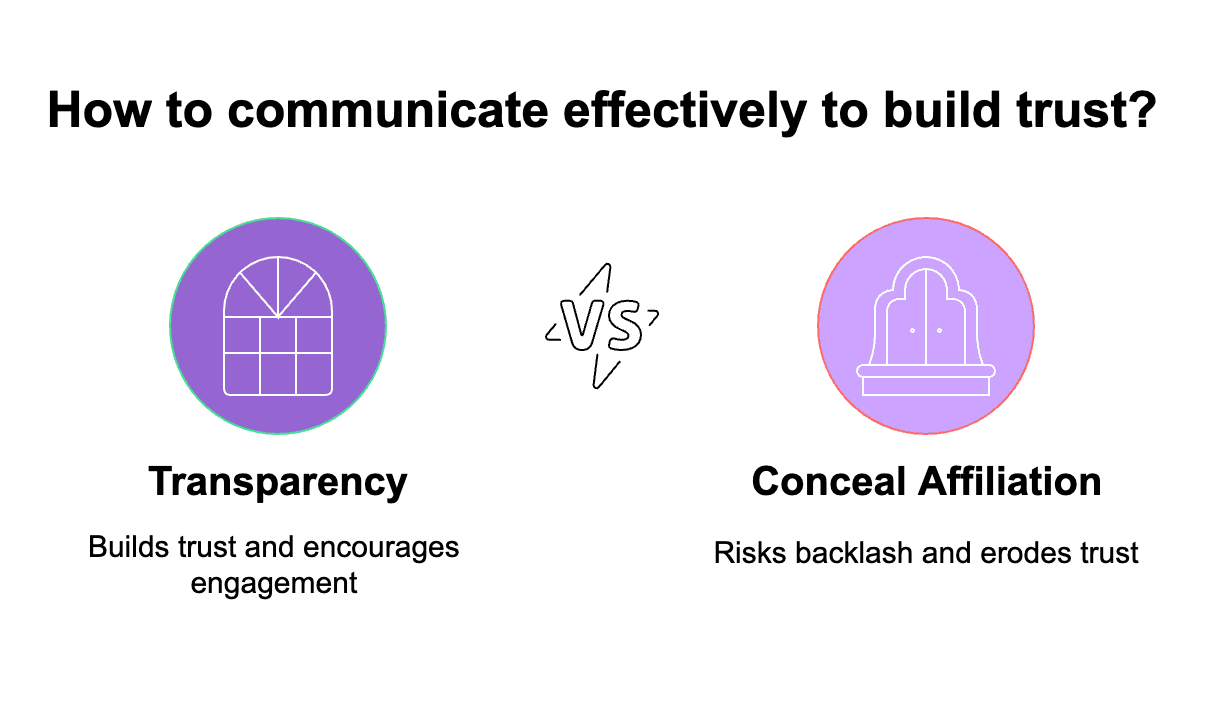 How to communicate effectively to build trust?

VS

Transparency

Builds trust and encourages engagement

Conceal Affiliation

Risks backlash and erodes trust